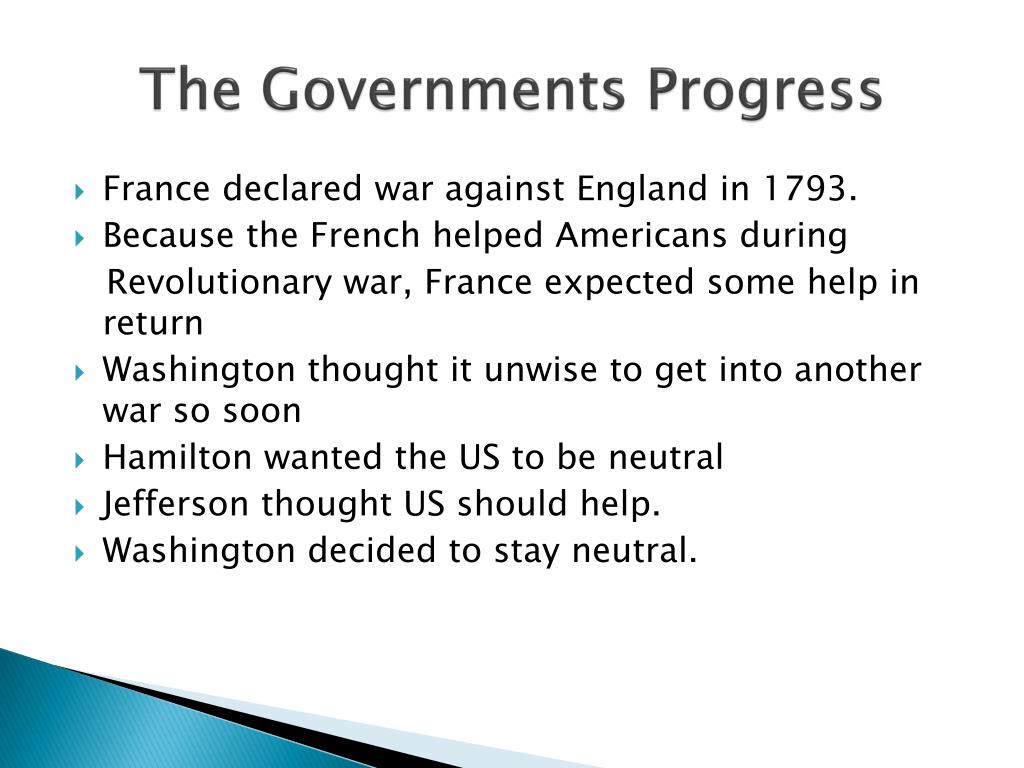 The Governments Progress

France declared war against England in 1793.
Because the French helped Americans during Revolutionary war, France expected some help in return
Washington thought it unwise to get into another war so soon
Hamilton wanted the US to be neutral
Jefferson thought US should help.
Washington decided to stay neutral.